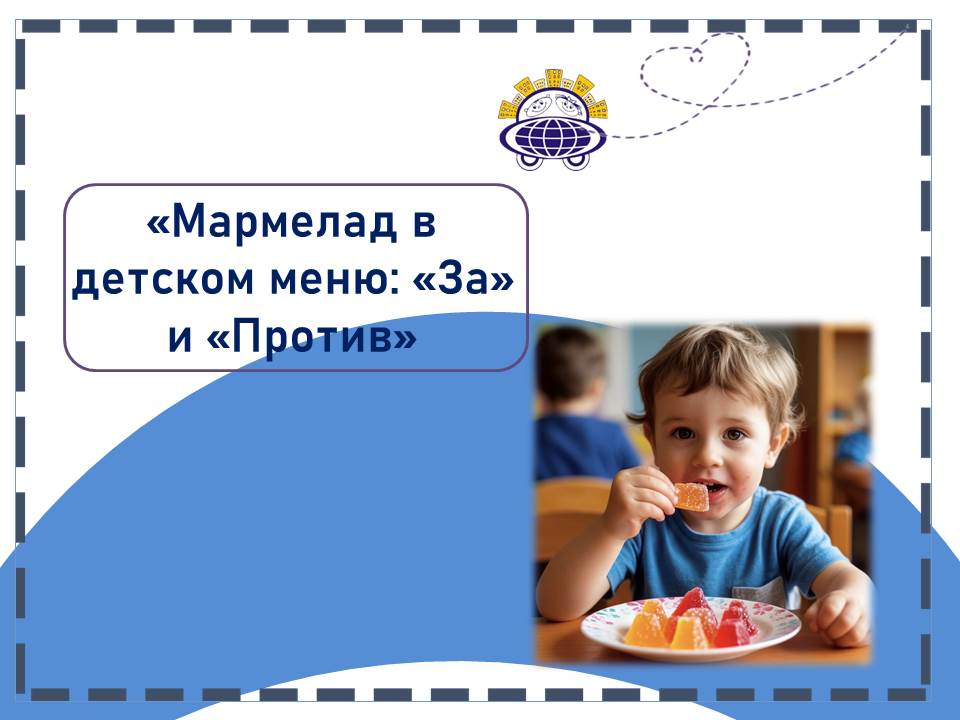 «Мармелад в детском меню: «За» и «Против»